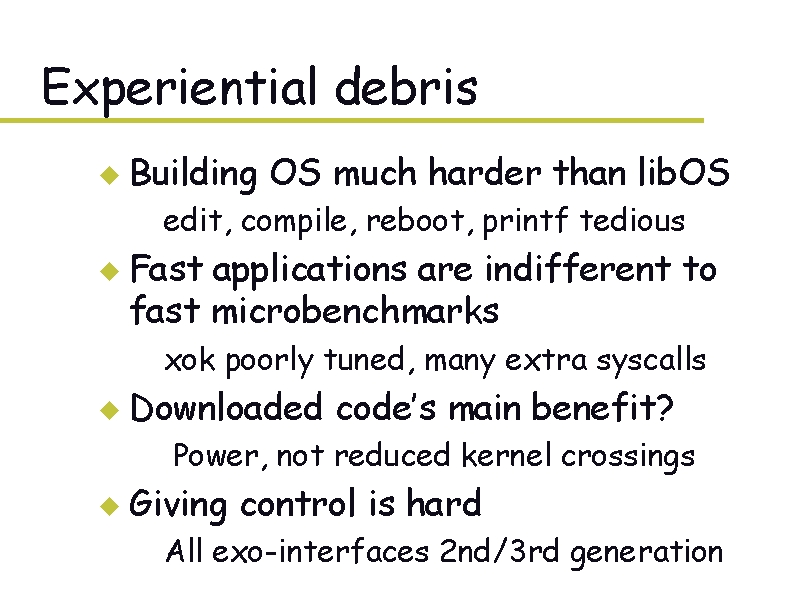 Experiential debris

Building OS much harder than libOS

edit, compile, reboot, printf tedious

Fast applications are indifferent to fast microbenchmarks

xok poorly tuned, many extra syscalls

Downloaded code's main benefit?

Power, not reduced kernel crossings

Giving control is hard

All exo-interfaces 2nd/3rd generation